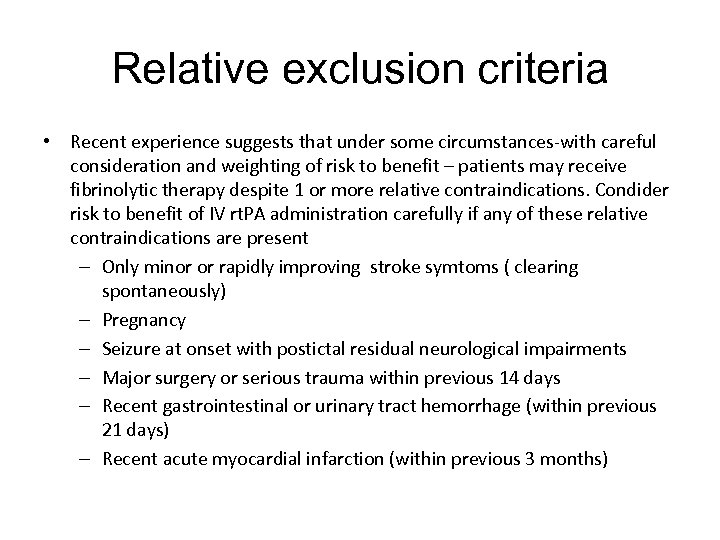 Relative exclusion criteria

• Recent experience suggests that under some circumstances-with careful consideration and weighting of risk to benefit – patients may receive fibrinolytic therapy despite 1 or more relative contraindications. Condider risk to benefit of IV rtPA administration carefully if any of these relative contraindications are present

– Only minor or rapidly improving stroke symtoms ( clearing spontaneously)
– Pregnancy
– Seizure at onset with postictal residual neurological impairments
– Major surgery or serious trauma within previous 14 days
– Recent gastrointestinal or urinary tract hemorrhage (within previous 21 days)
– Recent acute myocardial infarction (within previous 3 months)